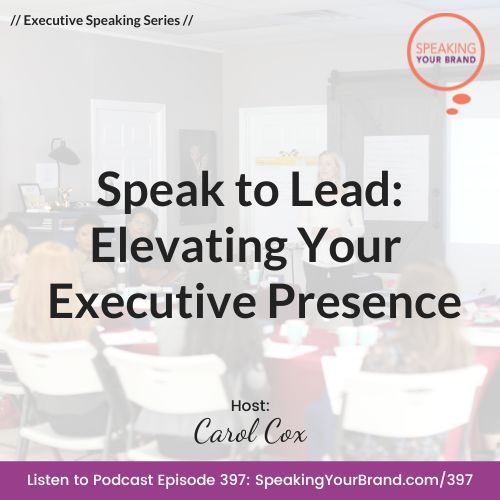 // Executive Speaking Series //

SPEAKING YOUR BRAND

Speak to Lead: Elevating Your Executive Presence

Host:
Carol Cox

Listen to Podcast Episode 397: SpeakingYourBrand.com/397